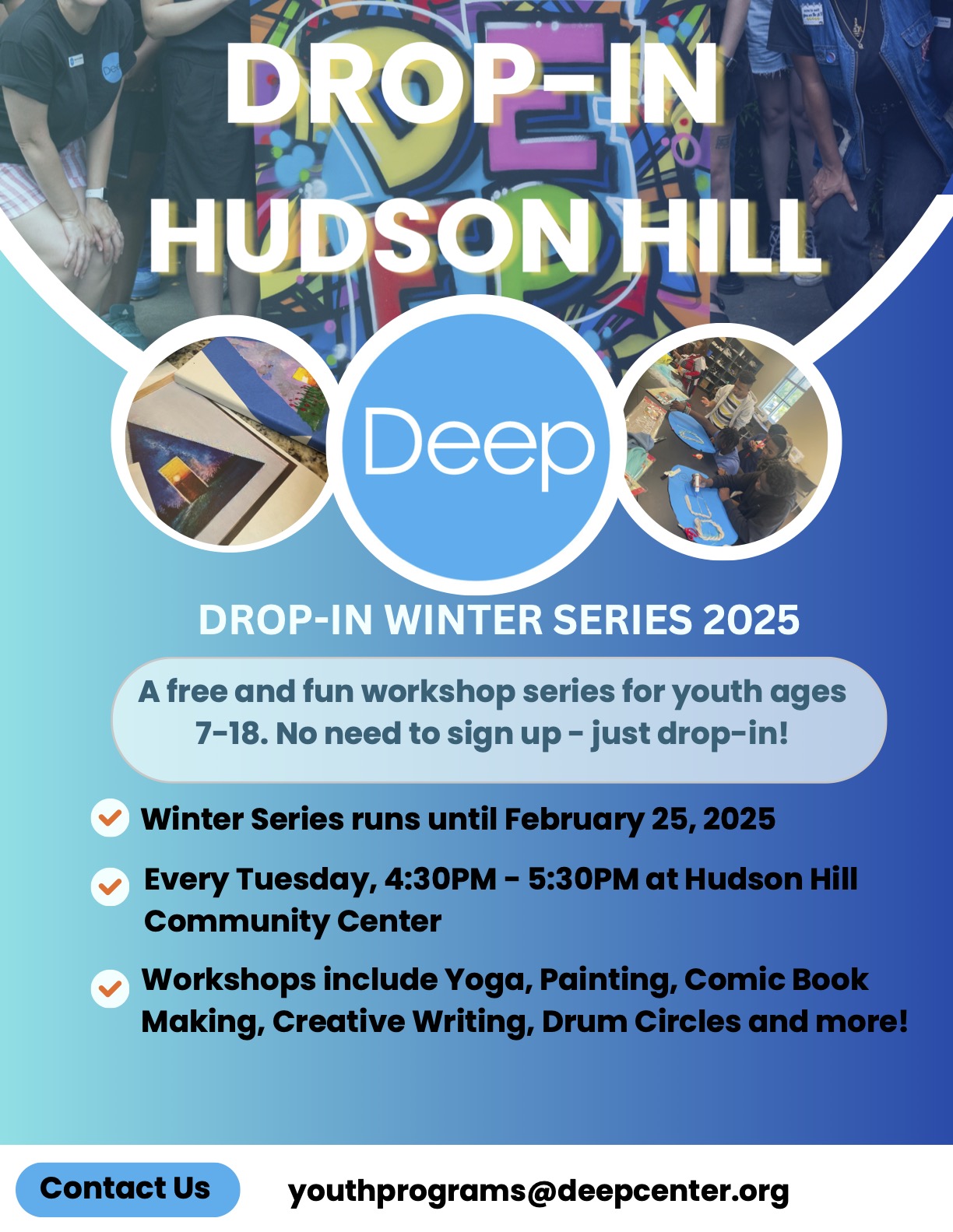 DROP-IN HUDSON HILL

Deep

DROP-IN WINTER SERIES 2025

A free and fun workshop series for youth ages 7-18. No need to sign up - just drop-in!

Winter Series runs until February 25, 2025

Every Tuesday, 4:30PM - 5:30PM at Hudson Hill Community Center

Workshops include Yoga, Painting, Comic Book Making, Creative Writing, Drum Circles and more!

Contact Us

youthprograms@deepcenter.org